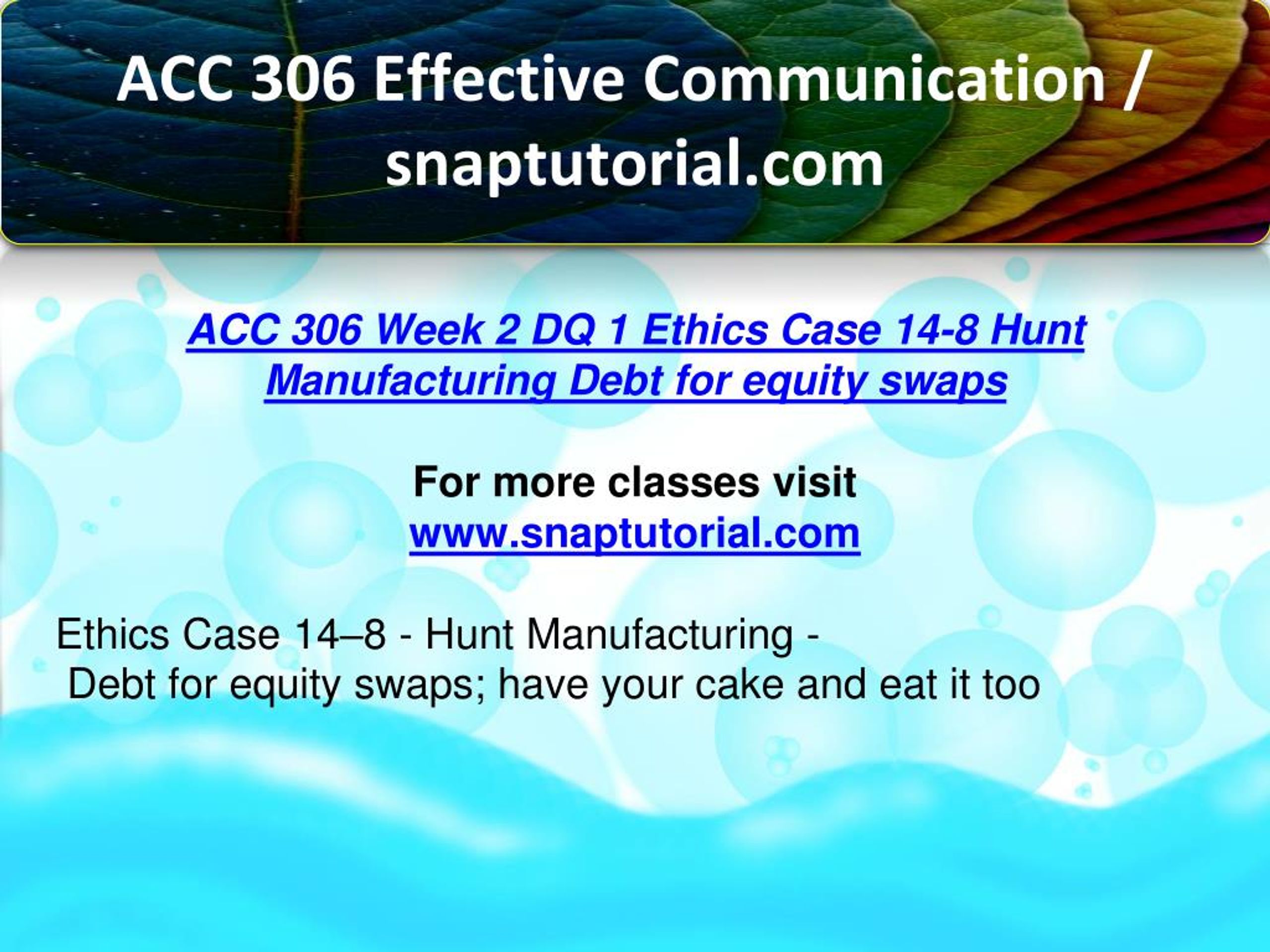 ACC 306 Effective Communication / snaptutorial.com

ACC 306 Week 2 DQ 1 Ethics Case 14-8 Hunt Manufacturing Debt for equity swaps

For more classes visit
www.snaptutorial.com

Ethics Case 14–8 - Hunt Manufacturing -
Debt for equity swaps; have your cake and eat it too